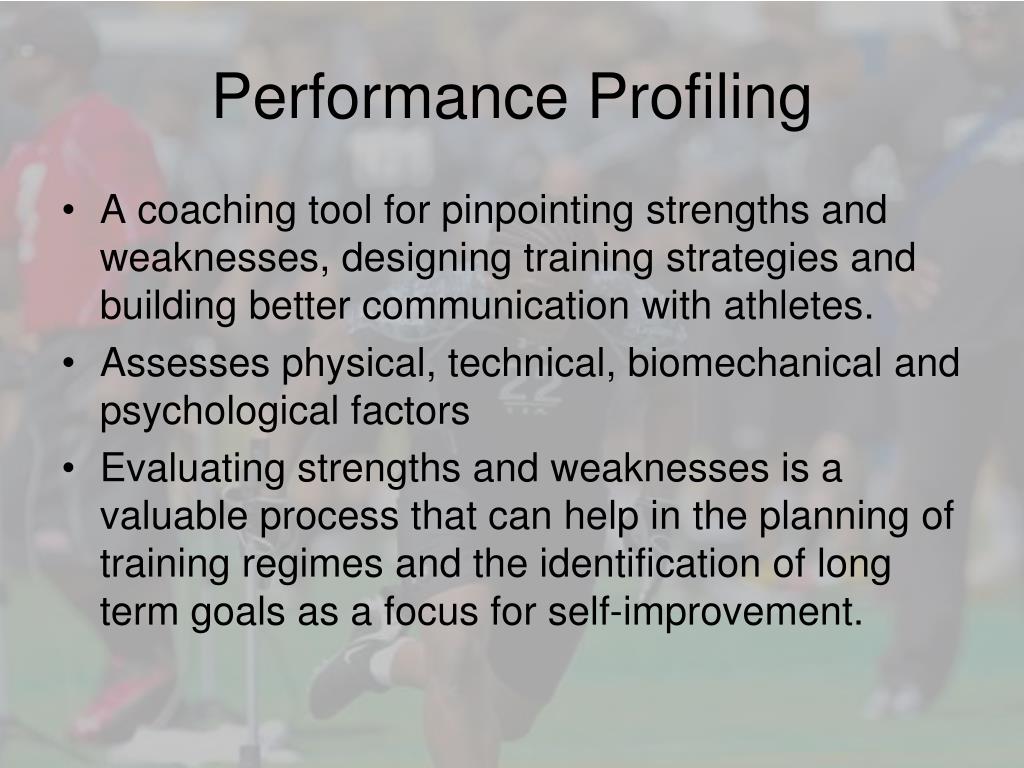 Performance Profiling

• A coaching tool for pinpointing strengths and weaknesses, designing training strategies and building better communication with athletes.
• Assesses physical, technical, biomechanical and psychological factors
• Evaluating strengths and weaknesses is a valuable process that can help in the planning of training regimes and the identification of long term goals as a focus for self-improvement.